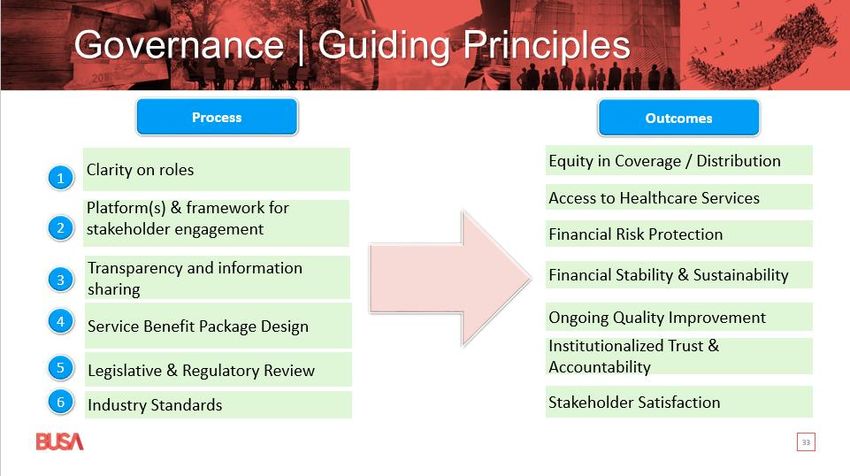 Governance | Guiding Principles

Process

1 Clarity on roles

2 Platform(s) & framework for stakeholder engagement

3 Transparency and information sharing

4 Service Benefit Package Design

5 Legislative & Regulatory Review

6 Industry Standards

Outcomes

Equity in Coverage / Distribution

Access to Healthcare Services

Financial Risk Protection

Financial Stability & Sustainability

Ongoing Quality Improvement

Institutionalized Trust & Accountability

Stakeholder Satisfaction

BUSA

33